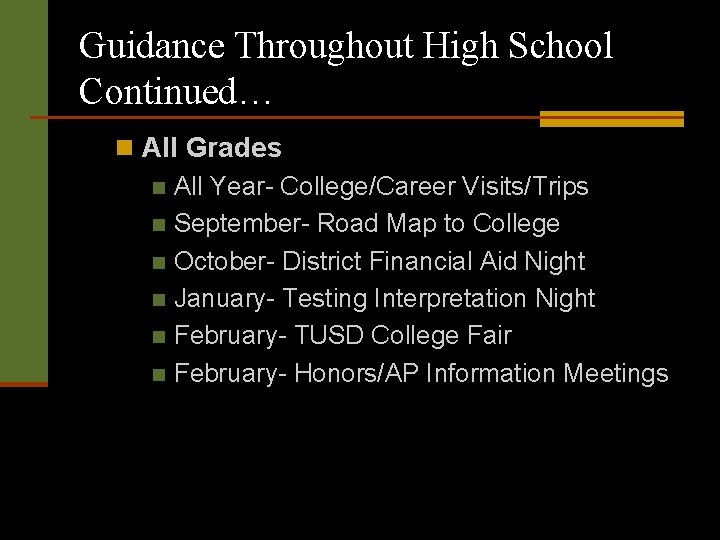 Guidance Throughout High School Continued…

All Grades

All Year- College/Career Visits/Trips

September- Road Map to College

October- District Financial Aid Night

January- Testing Interpretation Night

February- TUSD College Fair

February- Honors/AP Information Meetings